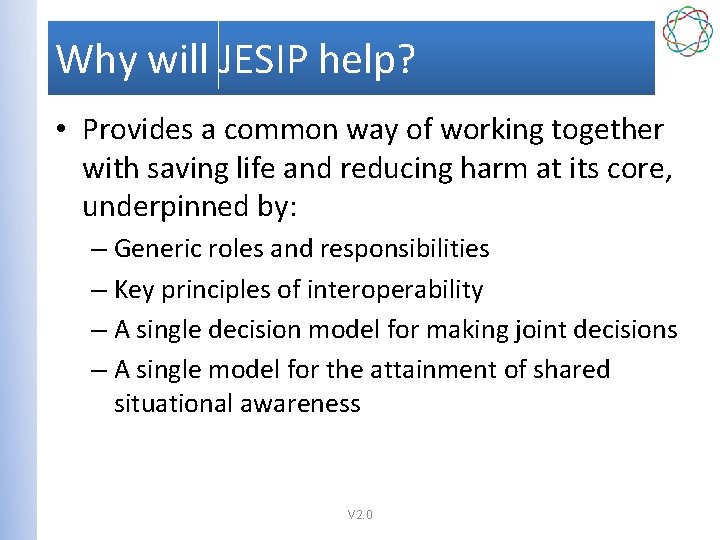 Why will JESIP help?

• Provides a common way of working together with saving life and reducing harm at its core, underpinned by:
– Generic roles and responsibilities
– Key principles of interoperability
– A single decision model for making joint decisions
– A single model for the attainment of shared situational awareness

V2.0